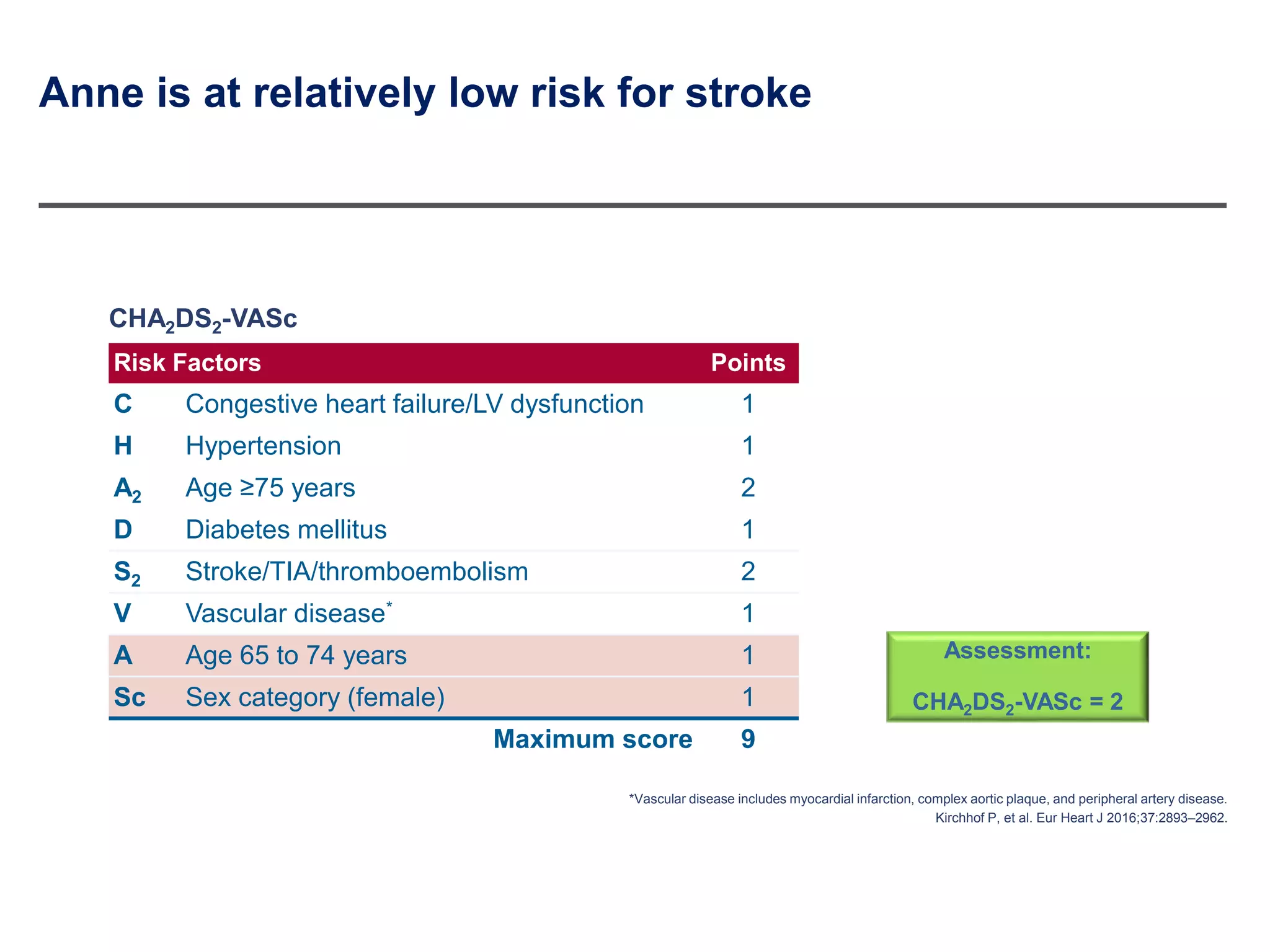 Anne is at relatively low risk for stroke

$CHA_2DS_2$-VASc

| Risk Factors | | Points |
|---|---|---|
| C | Congestive heart failure/LV dysfunction | 1 |
| H | Hypertension | 1 |
| $A_2$ | Age ≥75 years | 2 |
| D | Diabetes mellitus | 1 |
| $S_2$ | Stroke/TIA/thromboembolism | 2 |
| V | Vascular disease* | 1 |
| A | Age 65 to 74 years | 1 |
| Sc | Sex category (female) | 1 |
| | Maximum score | 9 |

Assessment:

$CHA_2DS_2$-VASc = 2

*Vascular disease includes myocardial infarction, complex aortic plaque, and peripheral artery disease.
Kirchhof P, et al. Eur Heart J 2016;37:2893–2962.